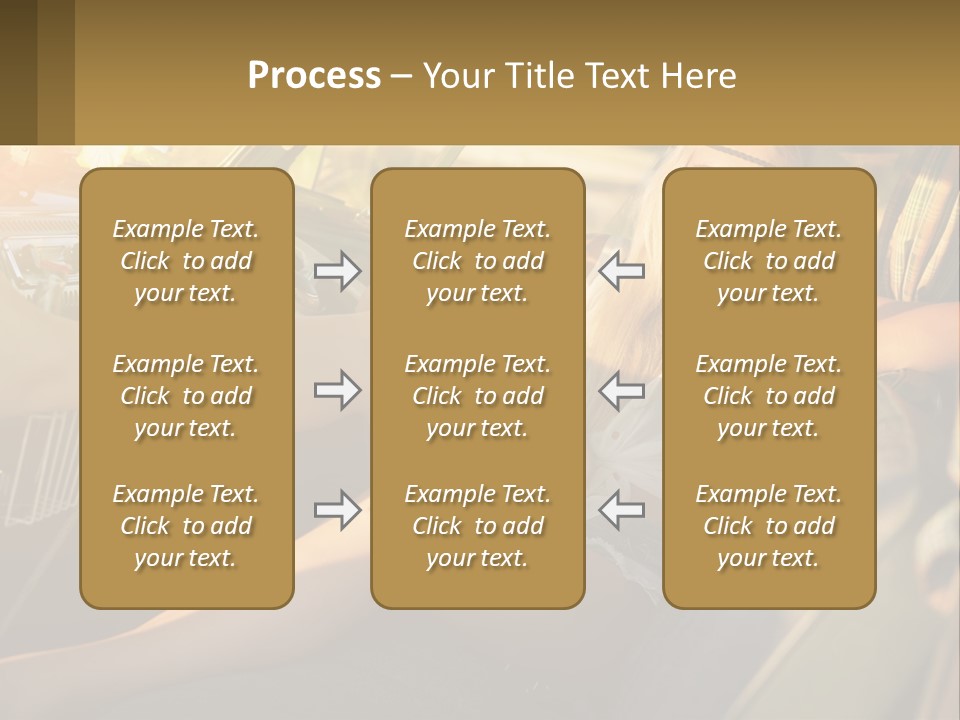 Process – Your Title Text Here

Example Text. Click to add your text.

Example Text. Click to add your text.

Example Text. Click to add your text.

Example Text. Click to add your text.

Example Text. Click to add your text.

Example Text. Click to add your text.

Example Text. Click to add your text.

Example Text. Click to add your text.

Example Text. Click to add your text.